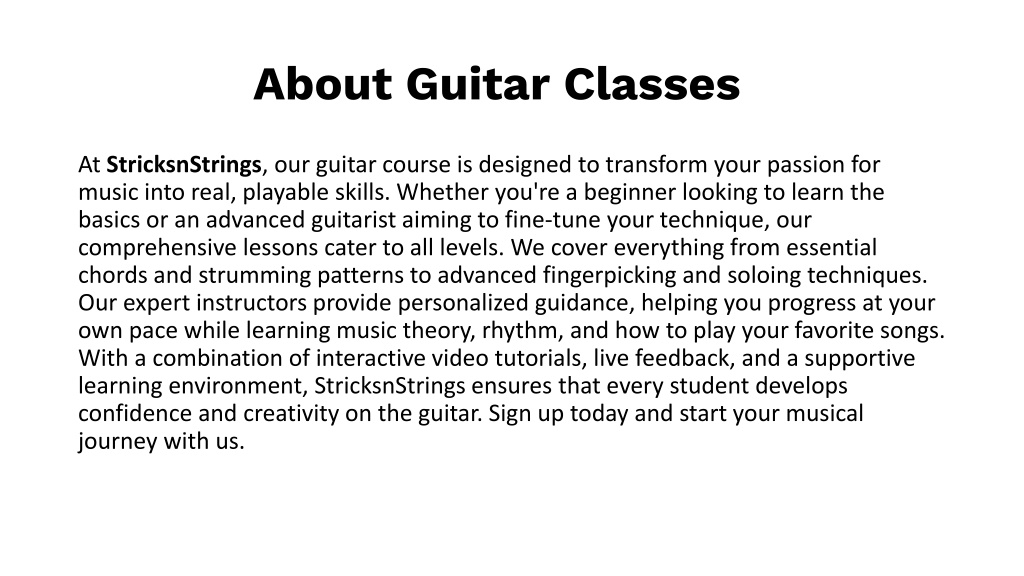 About Guitar Classes

At StricksnStrings, our guitar course is designed to transform your passion for music into real, playable skills. Whether you're a beginner looking to learn the basics or an advanced guitarist aiming to fine-tune your technique, our comprehensive lessons cater to all levels. We cover everything from essential chords and strumming patterns to advanced fingerpicking and soloing techniques. Our expert instructors provide personalized guidance, helping you progress at your own pace while learning music theory, rhythm, and how to play your favorite songs. With a combination of interactive video tutorials, live feedback, and a supportive learning environment, StricksnStrings ensures that every student develops confidence and creativity on the guitar. Sign up today and start your musical journey with us.